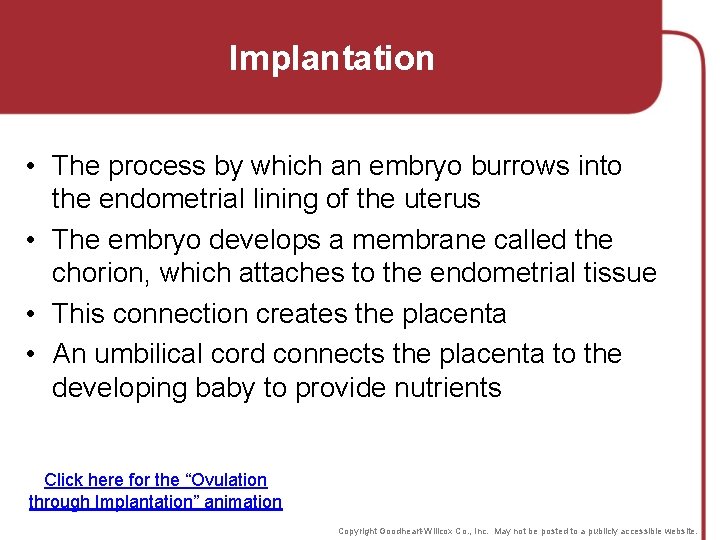 Implantation

• The process by which an embryo burrows into the endometrial lining of the uterus
• The embryo develops a membrane called the chorion, which attaches to the endometrial tissue
• This connection creates the placenta
• An umbilical cord connects the placenta to the developing baby to provide nutrients

Click here for the “Ovulation through Implantation” animation

Copyright Goodheart-Willcox Co., Inc. May not be posted to a publicly accessible website.